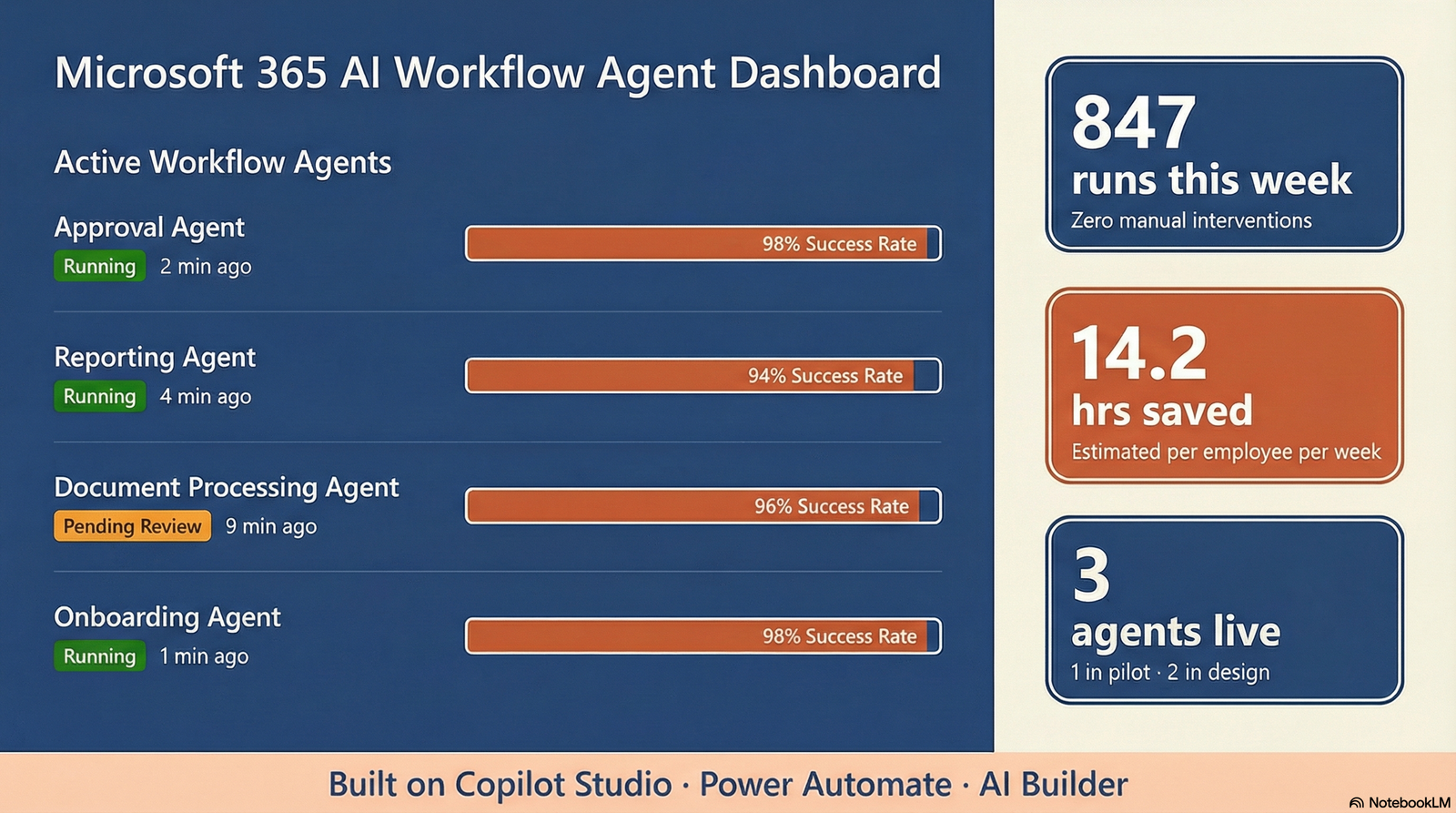 Microsoft 365 AI Workflow Agent Dashboard

Active Workflow Agents

Approval Agent
Running 2 min ago
98% Success Rate

Reporting Agent
Running 4 min ago
94% Success Rate

Document Processing Agent
Pending Review 9 min ago
96% Success Rate

Onboarding Agent
Running 1 min ago
98% Success Rate

847
runs this week
Zero manual interventions

14.2
hrs saved
Estimated per employee per week

3
agents live
1 in pilot · 2 in design

Built on Copilot Studio · Power Automate · AI Builder

NotebookLM